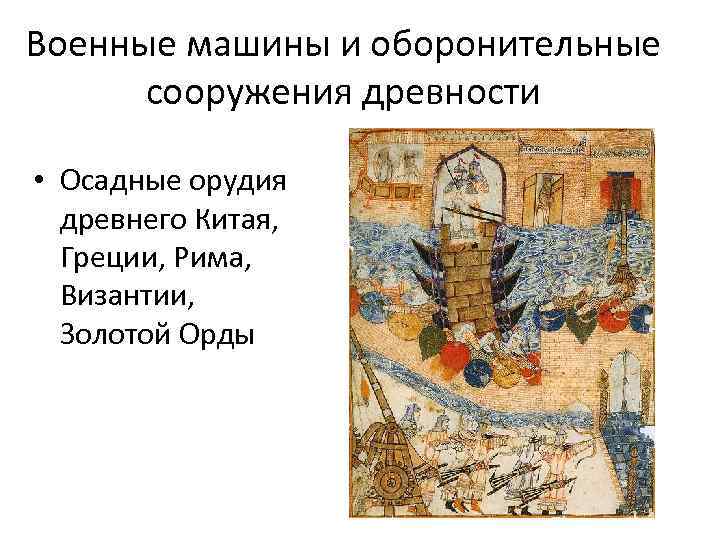 Военные машины и оборонительные сооружения древности

• Осадные орудия древнего Китая, Греции, Рима, Византии, Золотой Орды